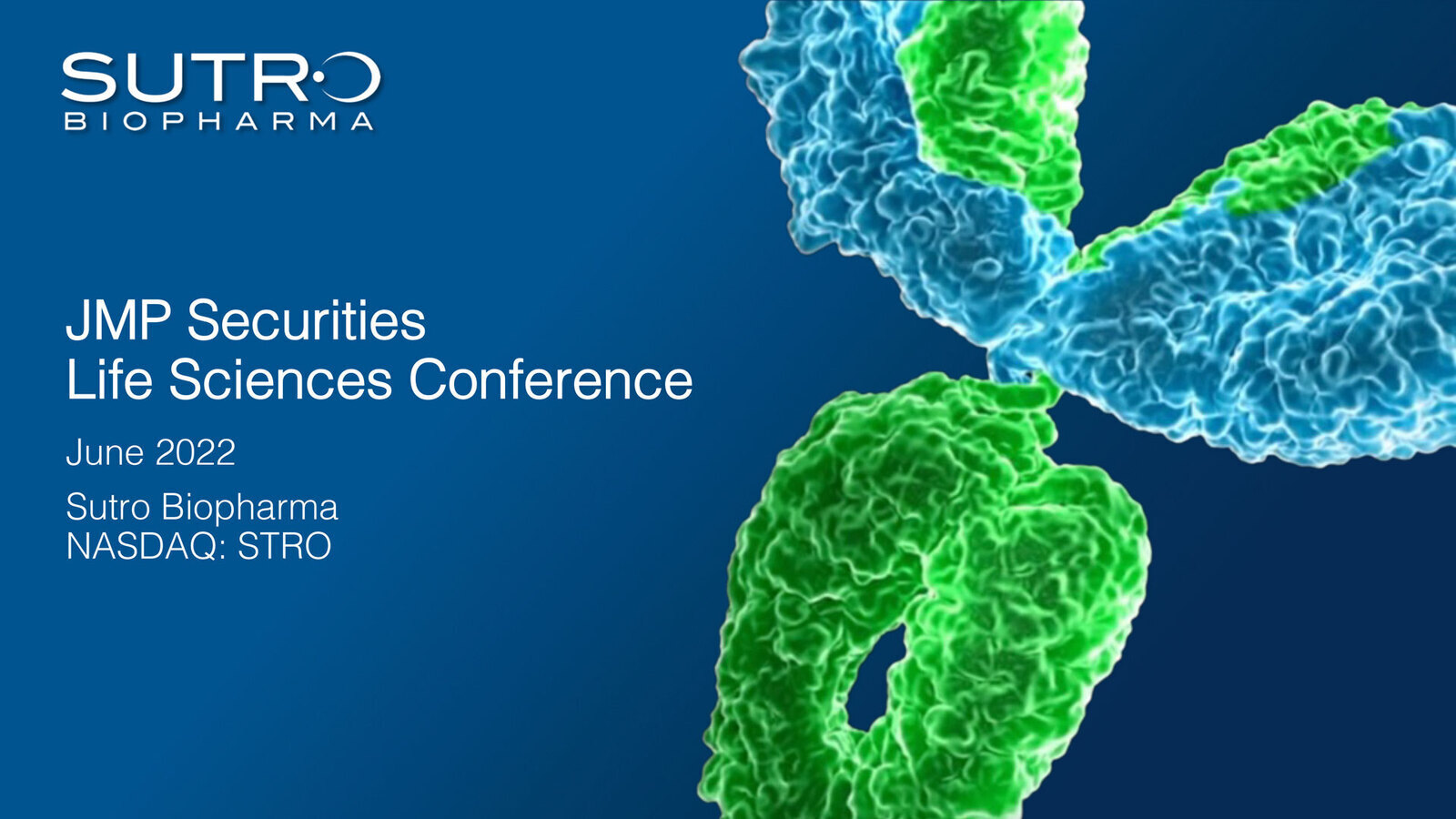 SUTRO
BIOPHARMA

JMP Securities
Life Sciences Conference

June 2022

Sutro Biopharma
NASDAQ: STRO